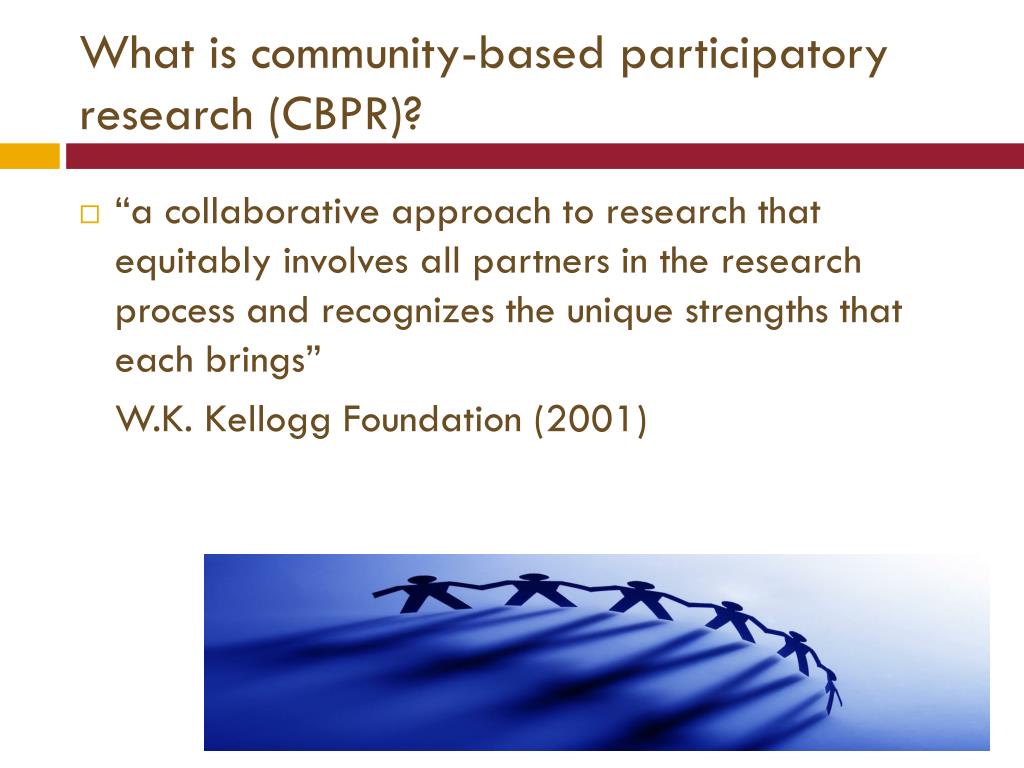 What is community-based participatory research (CBPR)?

□ “a collaborative approach to research that equitably involves all partners in the research process and recognizes the unique strengths that each brings”

W.K. Kellogg Foundation (2001)